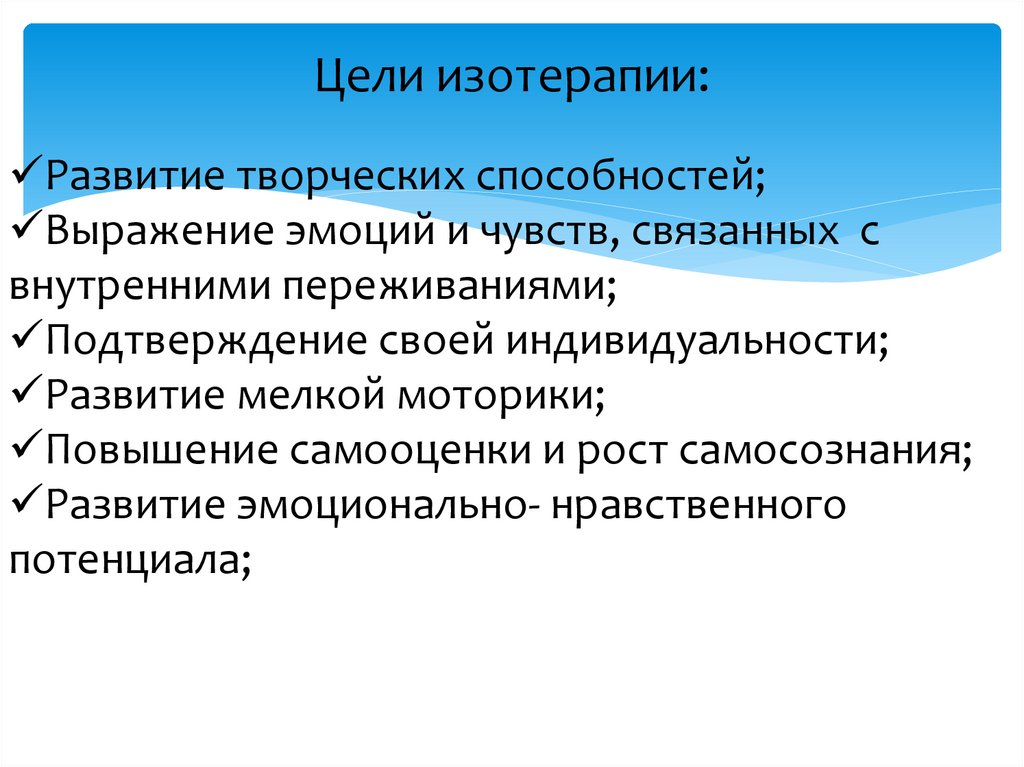 Цели изотерапии:

✓Развитие творческих способностей;
✓Выражение эмоций и чувств, связанных с внутренними переживаниями;
✓Подтверждение своей индивидуальности;
✓Развитие мелкой моторики;
✓Повышение самооценки и рост самосознания;
✓Развитие эмоционально- нравственного потенциала;